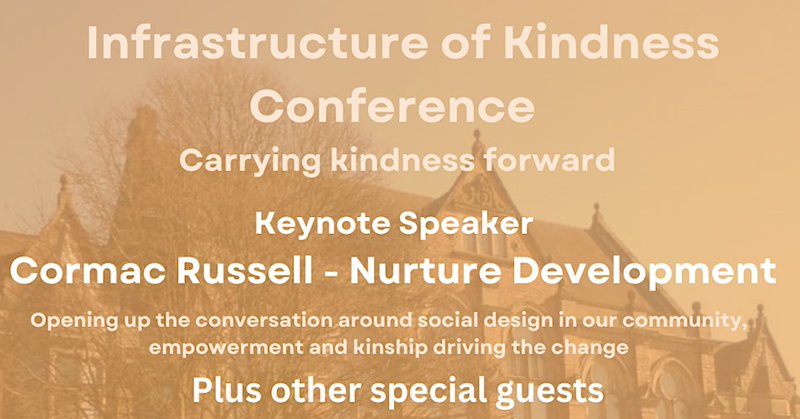 Infrastructure of Kindness Conference

Carrying kindness forward

Keynote Speaker

Cormac Russell - Nurture Development

Opening up the conversation around social design in our community, empowerment and kinship driving the change

Plus other special guests